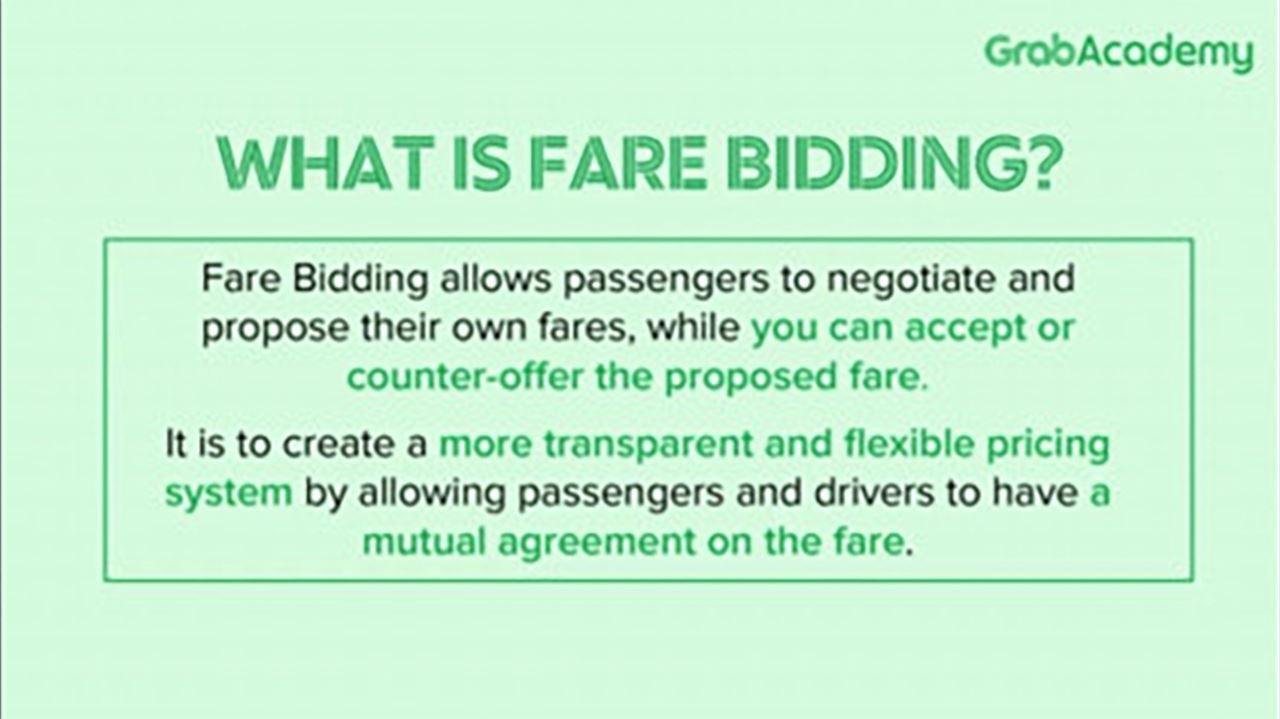 GrabAcademy

WHAT IS FARE BIDDING?

Fare Bidding allows passengers to negotiate and propose their own fares, while you can accept or counter-offer the proposed fare.

It is to create a more transparent and flexible pricing system by allowing passengers and drivers to have a mutual agreement on the fare.